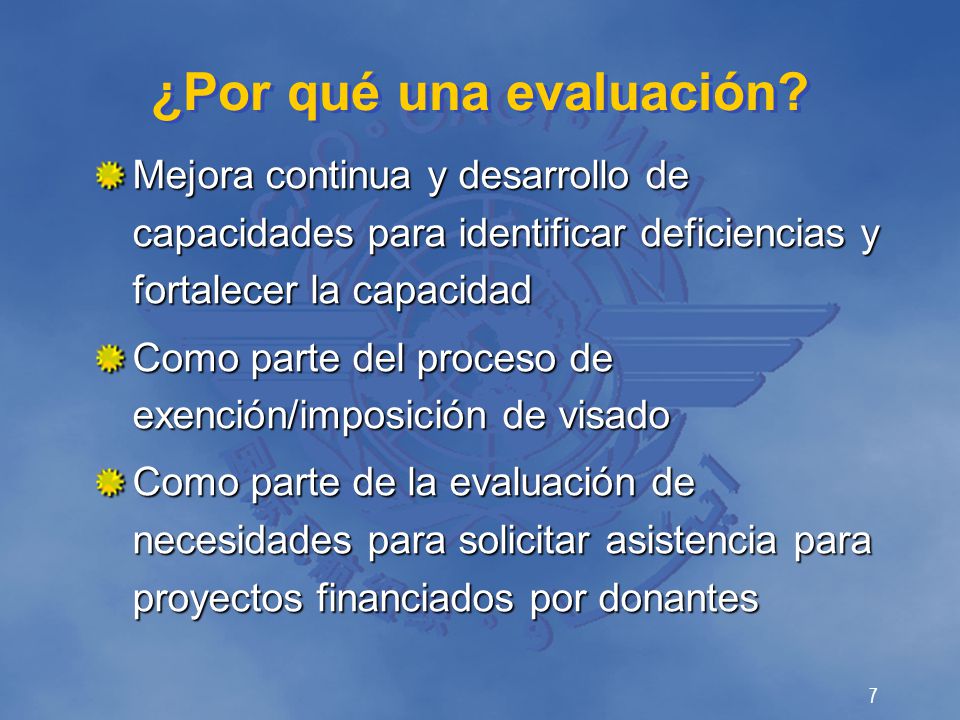 ¿Por qué una evaluación?

Mejora continua y desarrollo de capacidades para identificar deficiencias y fortalecer la capacidad

Como parte del proceso de exención/imposición de visado

Como parte de la evaluación de necesidades para solicitar asistencia para proyectos financiados por donantes

7